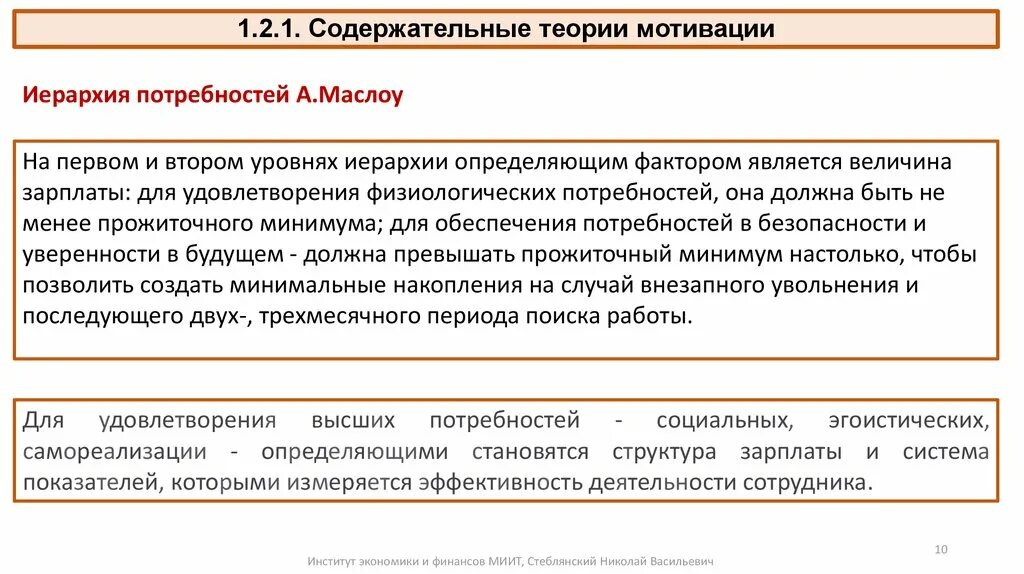 1.2.1. Содержательные теории мотивации

Иерархия потребностей А.Маслоу

На первом и втором уровнях иерархии определяющим фактором является величина зарплаты: для удовлетворения физиологических потребностей, она должна быть не менее прожиточного минимума; для обеспечения потребностей в безопасности и уверенности в будущем - должна превышать прожиточный минимум настолько, чтобы позволить создать минимальные накопления на случай внезапного увольнения и последующего двух-, трехмесячного периода поиска работы.

Для удовлетворения высших потребностей - социальных, эгоистических, самореализации - определяющими становятся структура зарплаты и система показателей, которыми измеряется эффективность деятельности сотрудника.

10

Институт экономики и финансов МИИТ, Стеблянский Николай Васильевич